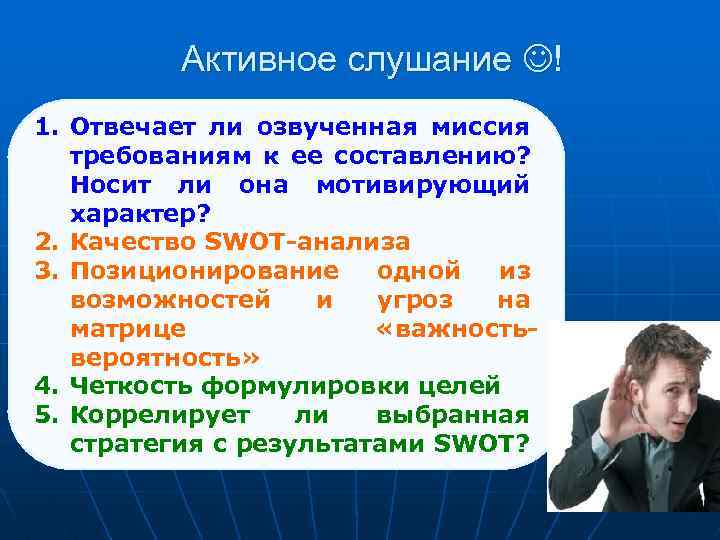 Активное слушание ☺!

1. Отвечает ли озвученная миссия требованиям к ее составлению? Носит ли она мотивирующий характер?
2. Качество SWOT-анализа
3. Позиционирование одной из возможностей и угроз на матрице «важность-вероятность»
4. Четкость формулировки целей
5. Коррелирует ли выбранная стратегия с результатами SWOT?